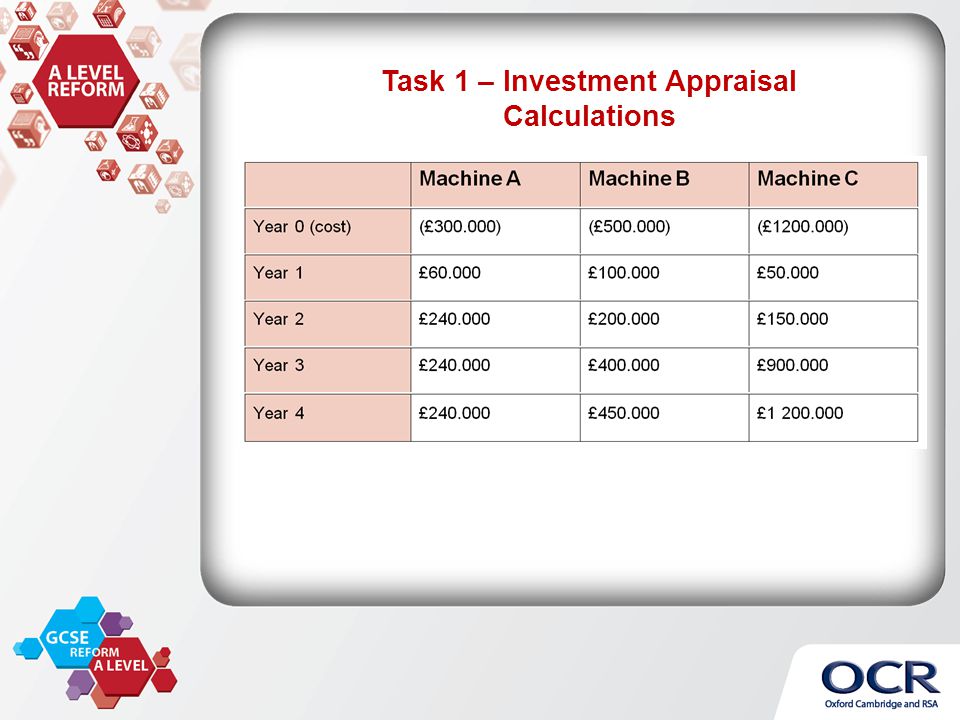 A LEVEL REFORM

Task 1 – Investment Appraisal Calculations

| | Machine A | Machine B | Machine C |
|---|---|---|---|
| Year 0 (cost) | (£300.000) | (£500.000) | (£1200.000) |
| Year 1 | £60.000 | £100.000 | £50.000 |
| Year 2 | £240.000 | £200.000 | £150.000 |
| Year 3 | £240.000 | £400.000 | £900.000 |
| Year 4 | £240.000 | £450.000 | £1 200.000 |

GCSE REFORM A LEVEL

OCR
Oxford Cambridge and RSA